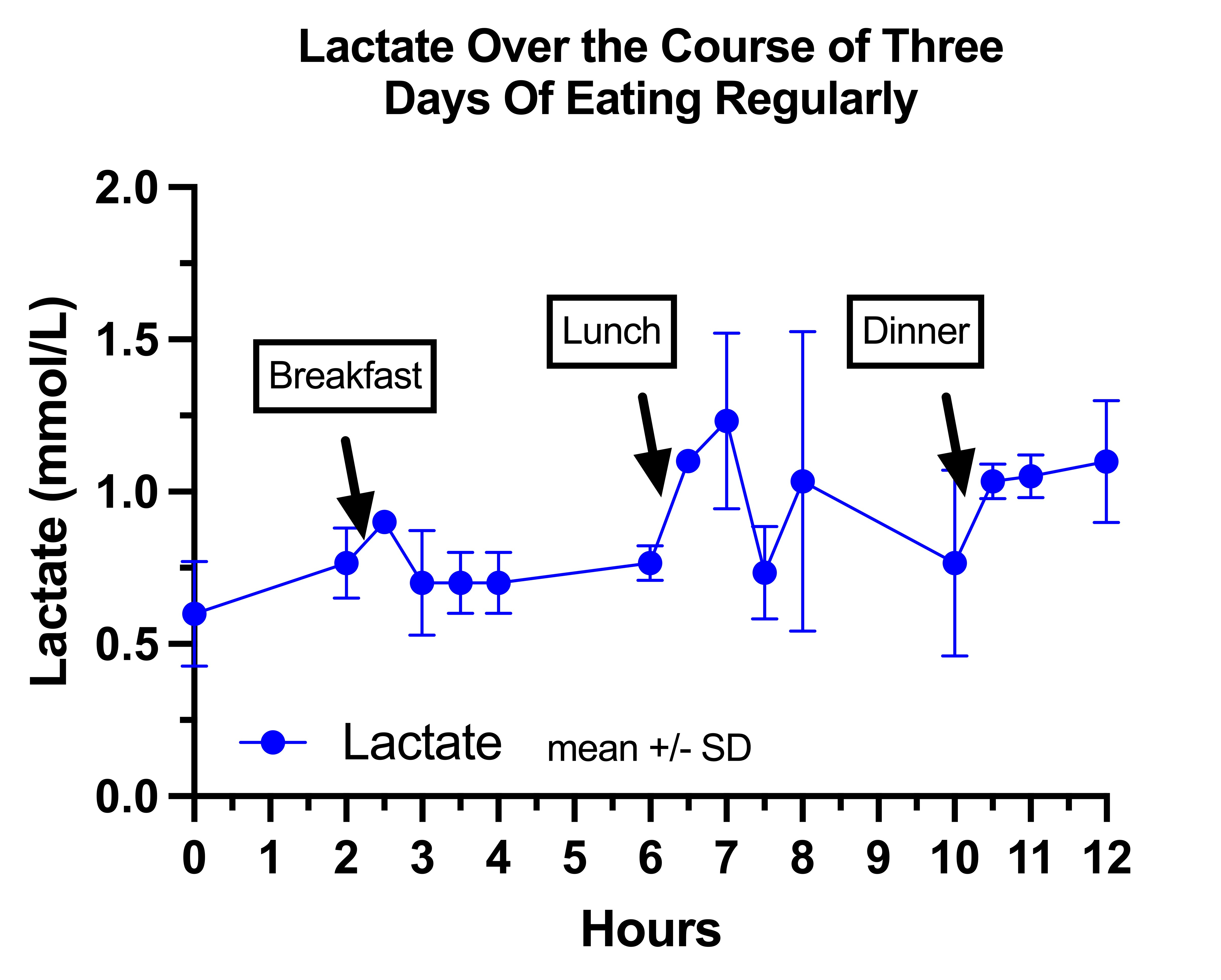 Lactate Over the Course of Three Days Of Eating Regularly

Lactate (mmol/L)

2.0
1.5
1.0
0.5
0.0

Breakfast
Lunch
Dinner

Lactate mean +/- SD

0 1 2 3 4 5 6 7 8 9 10 11 12

Hours